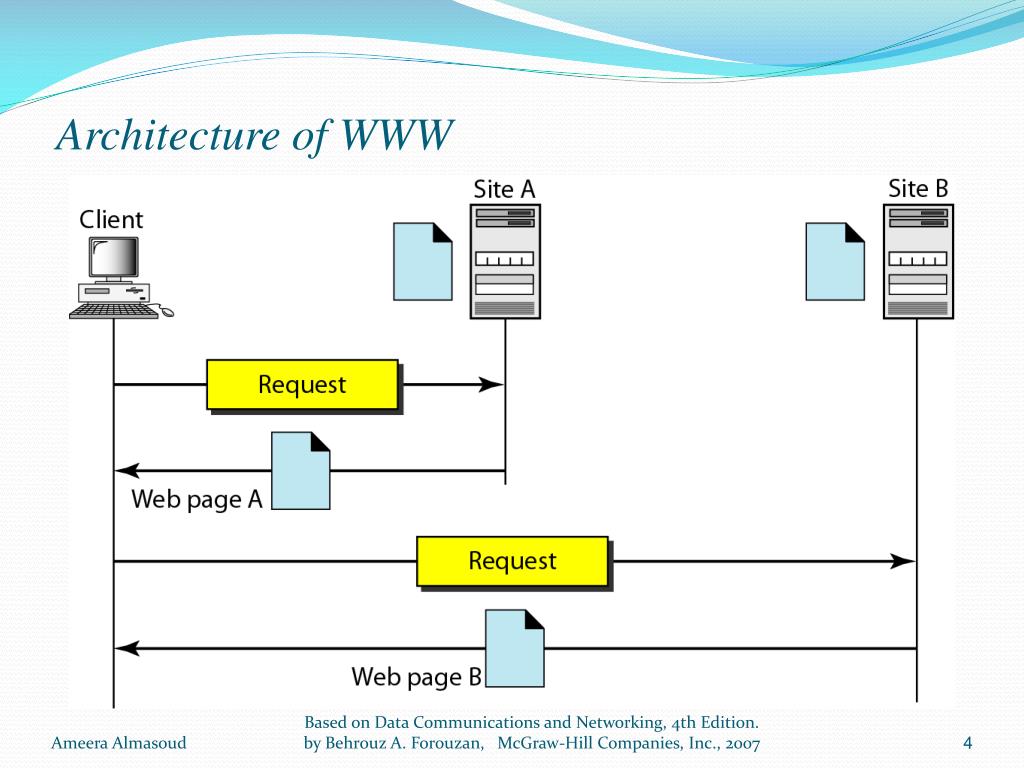 Architecture of WWW

Client

Site A

Site B

Request

Web page A

Request

Web page B

Ameera Almasoud

Based on Data Communications and Networking, 4th Edition. by Behrouz A. Forouzan, McGraw-Hill Companies, Inc., 2007

4